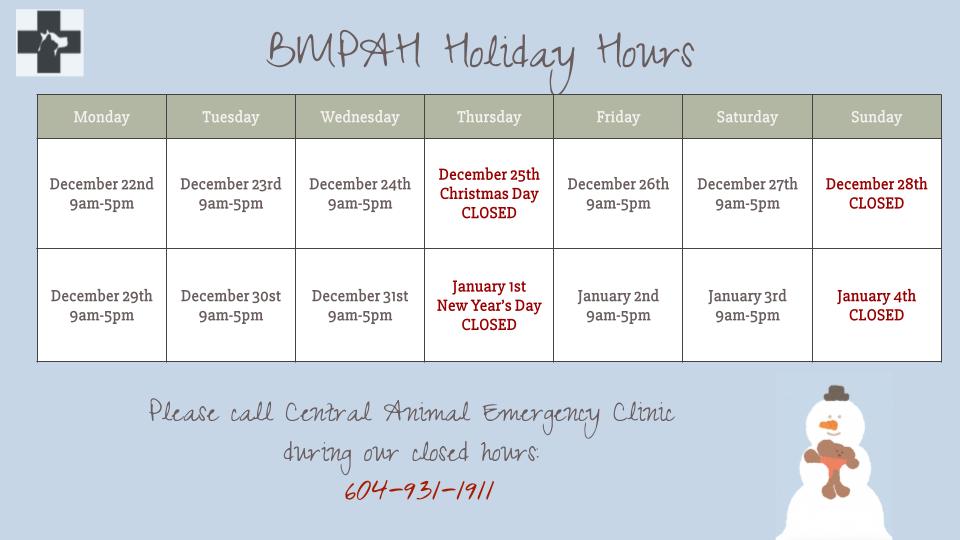 BMPAH Holiday Hours

| Monday | Tuesday | Wednesday | Thursday | Friday | Saturday | Sunday |
|---|---|---|---|---|---|---|
| December 22nd 9am-5pm | December 23rd 9am-5pm | December 24th 9am-5pm | December 25th Christmas Day CLOSED | December 26th 9am-5pm | December 27th 9am-5pm | December 28th CLOSED |
| December 29th 9am-5pm | December 30st 9am-5pm | December 31st 9am-5pm | January 1st New Year's Day CLOSED | January 2nd 9am-5pm | January 3rd 9am-5pm | January 4th CLOSED |

Please call Central Animal Emergency Clinic during our closed hours:
604-931-1911